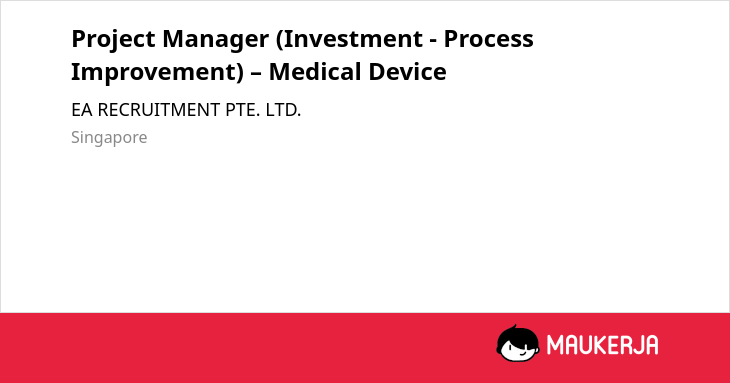 Project Manager (Investment - Process Improvement) – Medical Device

EA RECRUITMENT PTE. LTD.

Singapore

MAUKERJA